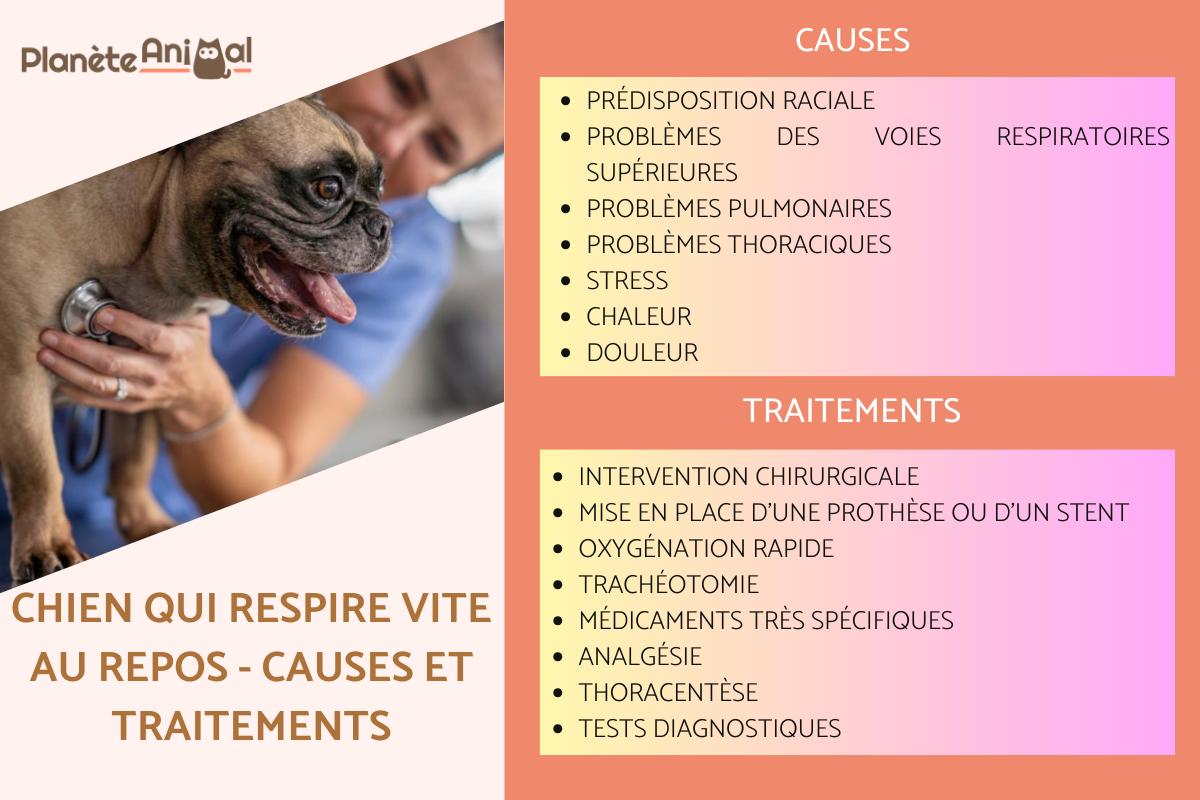 PlanèteAnimal

CHIEN QUI RESPIRE VITE AU REPOS - CAUSES ET TRAITEMENTS

CAUSES

- PRÉDISPOSITION RACIALE
- PROBLÈMES DES VOIES RESPIRATOIRES SUPÉRIEURES
- PROBLÈMES PULMONAIRES
- PROBLÈMES THORACIQUES
- STRESS
- CHALEUR
- DOULEUR

TRAITEMENTS

- INTERVENTION CHIRURGICALE
- MISE EN PLACE D'UNE PROTHÈSE OU D'UN STENT
- OXYGÉNATION RAPIDE
- TRACHÉOTOMIE
- MÉDICAMENTS TRÈS SPÉCIFIQUES
- ANALGÉSIE
- THORACENTÈSE
- TESTS DIAGNOSTIQUES